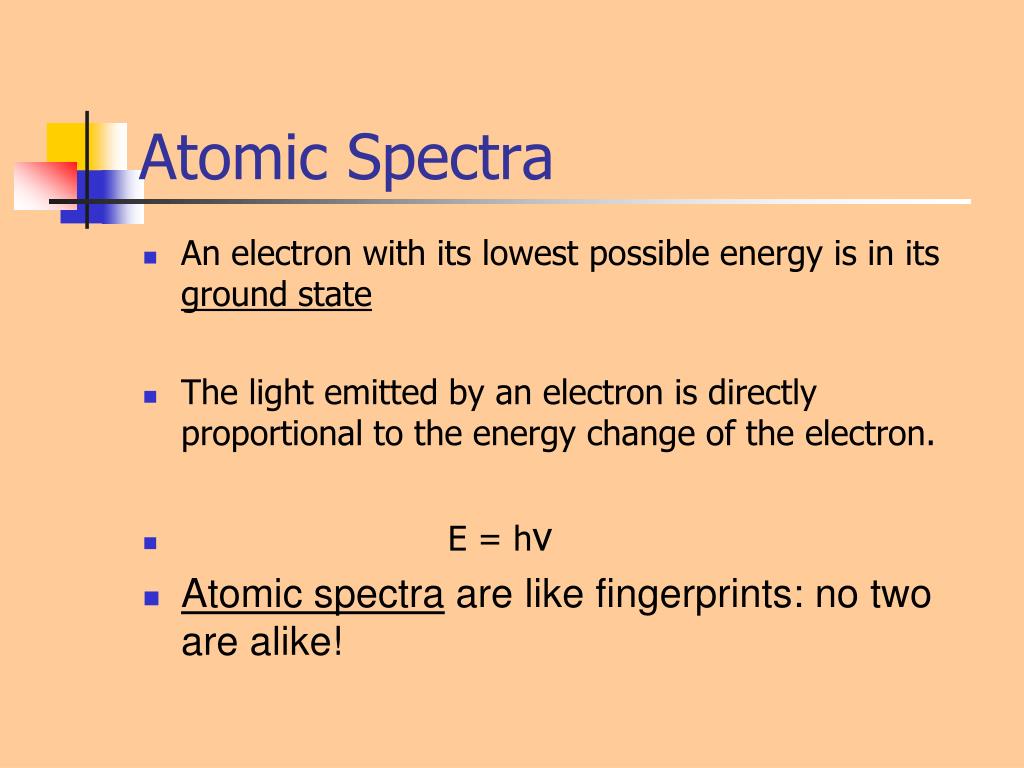 Atomic Spectra

- An electron with its lowest possible energy is in its ground state

- The light emitted by an electron is directly proportional to the energy change of the electron.

- $E = h\nu$

- Atomic spectra are like fingerprints: no two are alike!